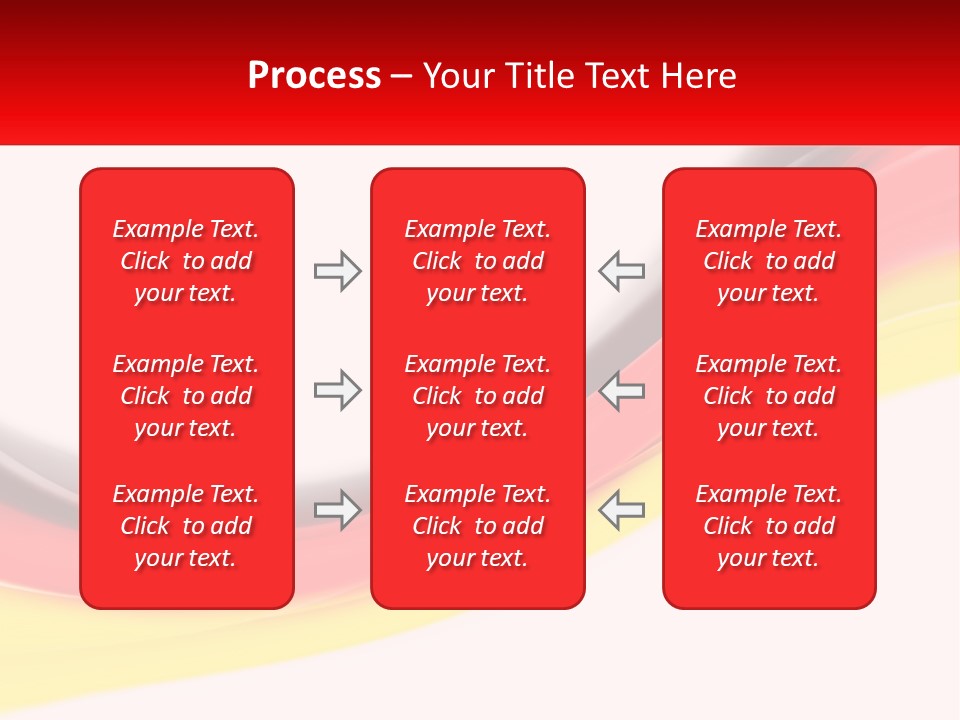 Process – Your Title Text Here

Example Text. Click to add your text.

Example Text. Click to add your text.

Example Text. Click to add your text.

Example Text. Click to add your text.

Example Text. Click to add your text.

Example Text. Click to add your text.

Example Text. Click to add your text.

Example Text. Click to add your text.

Example Text. Click to add your text.